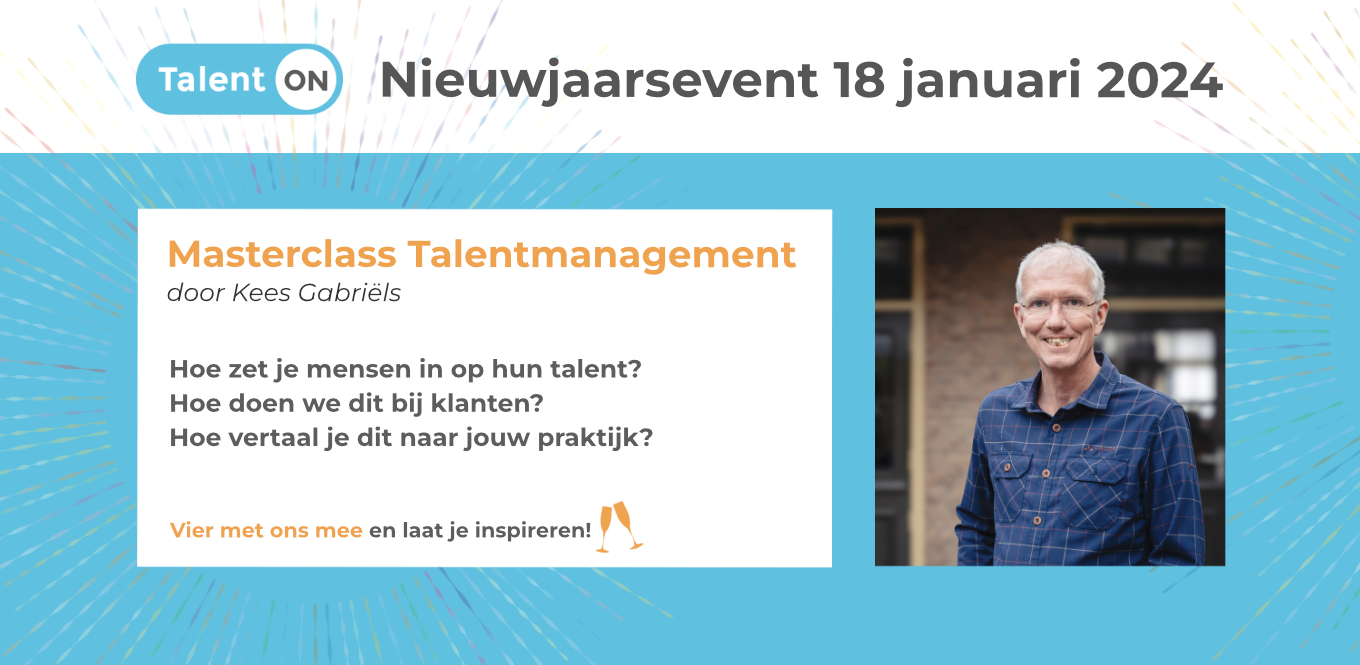 Talent ON Nieuwjaarsevent 18 januari 2024

Masterclass Talentmanagement
door Kees Gabriëls

Hoe zet je mensen in op hun talent?
Hoe doen we dit bij klanten?
Hoe vertaal je dit naar jouw praktijk?

Vier met ons mee en laat je inspireren!